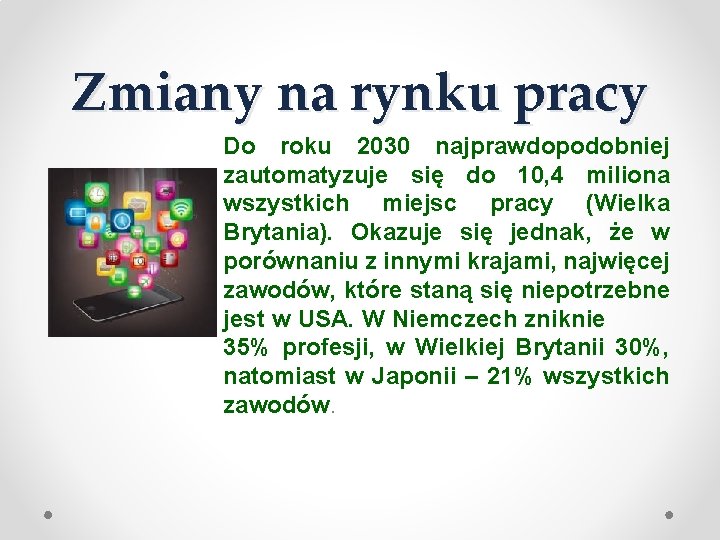 Zmiany na rynku pracy

Do roku 2030 najprawdopodobniej zautomatyzuje się do 10,4 miliona wszystkich miejsc pracy (Wielka Brytania). Okazuje się jednak, że w porównaniu z innymi krajami, najwięcej zawodów, które staną się niepotrzebne jest w USA. W Niemczech zniknie 35% profesji, w Wielkiej Brytanii 30%, natomiast w Japonii – 21% wszystkich zawodów.